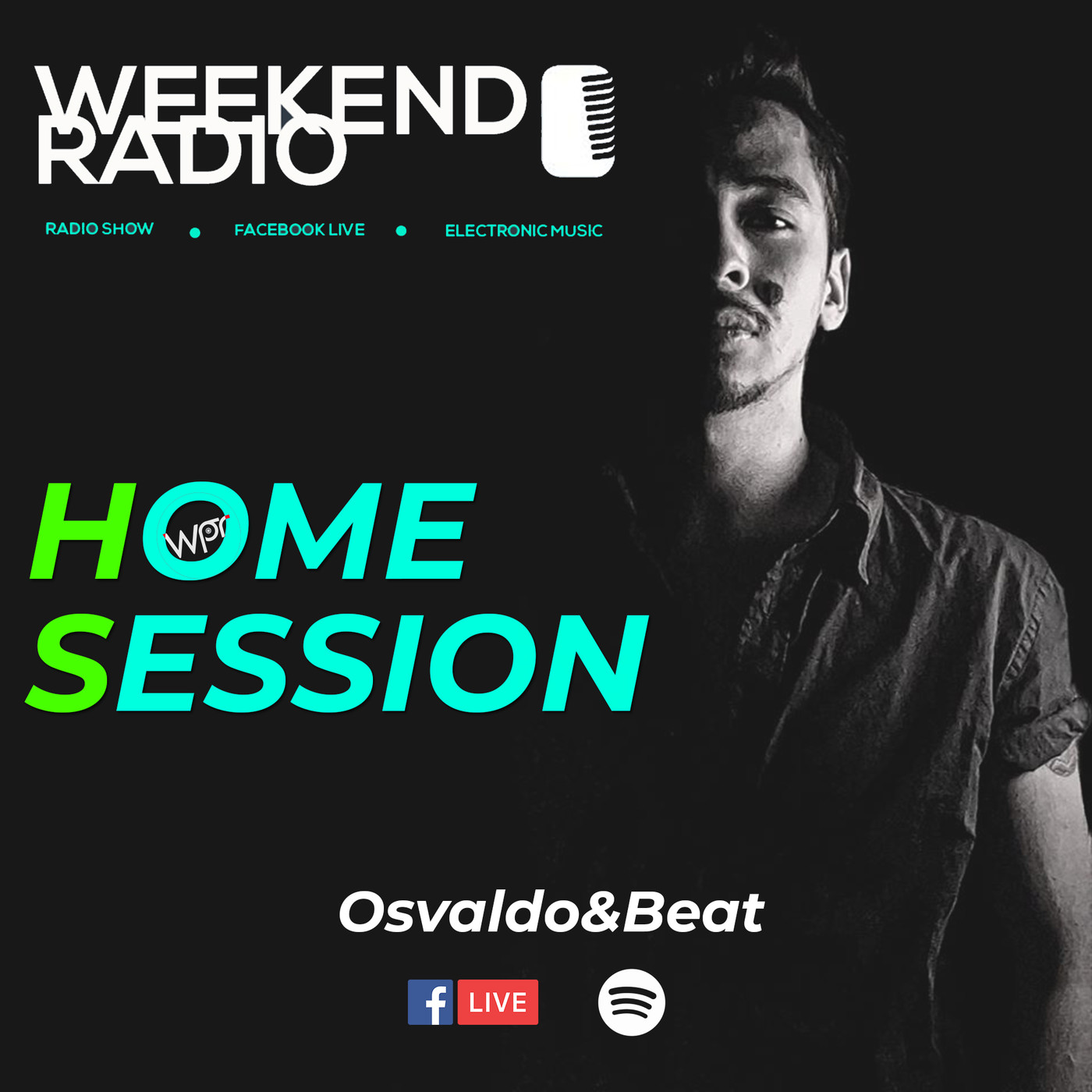 WEEKEND RADIO

RADIO SHOW • FACEBOOK LIVE • ELECTRONIC MUSIC

HOME SESSION

wpr

Osvaldo&Beat

f LIVE